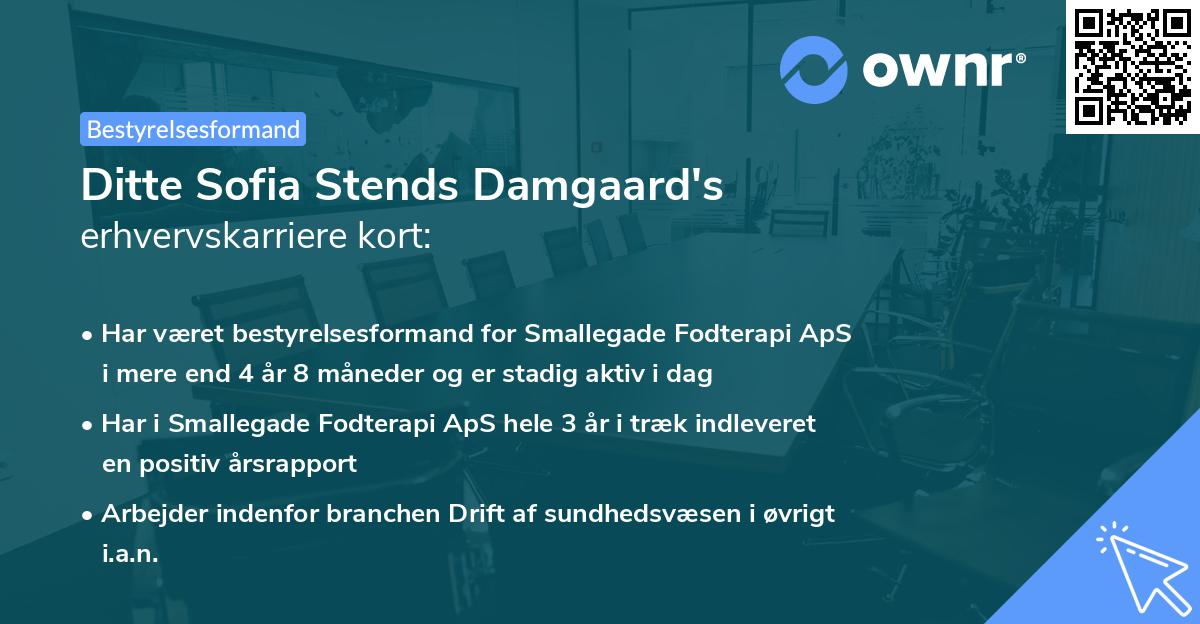 ownr®

Bestyrelsesformand

Ditte Sofia Stends Damgaard's
erhvervskarriere kort:

• Har været bestyrelsesformand for Smallegade Fodterapi ApS i mere end 4 år 8 måneder og er stadig aktiv i dag

• Har i Smallegade Fodterapi ApS hele 3 år i træk indleveret en positiv årsrapport

• Arbejder indenfor branchen Drift af sundhedsvæsen i øvrigt i.a.n.